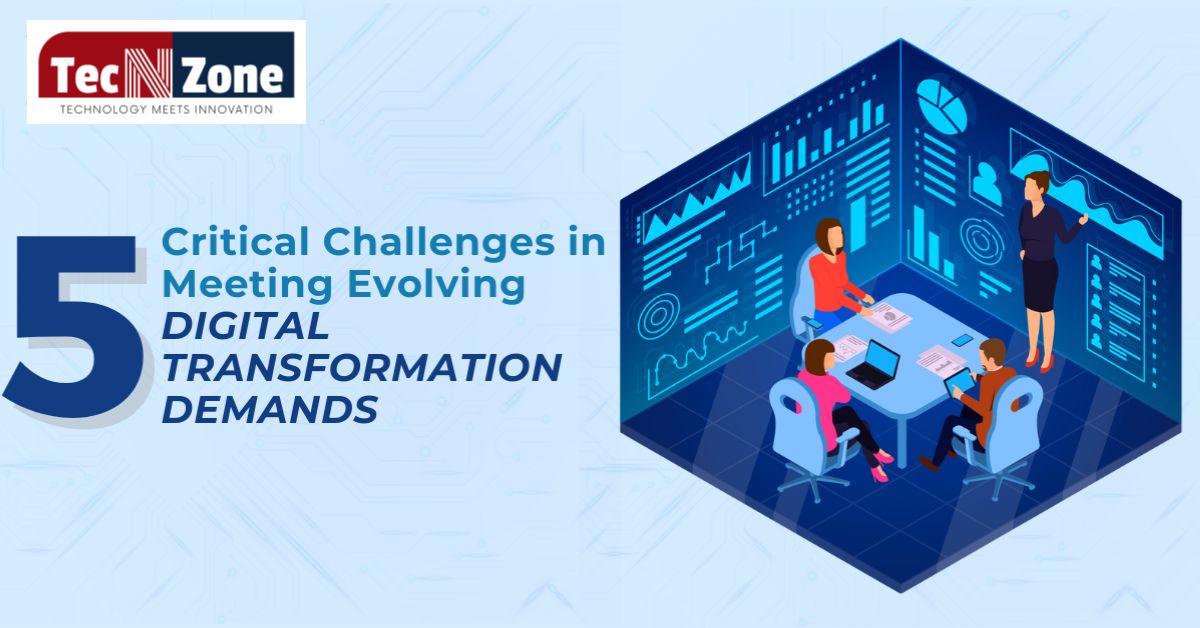 TecNZone
TECHNOLOGY MEETS INNOVATION

5 Critical Challenges in Meeting Evolving DIGITAL TRANSFORMATION DEMANDS